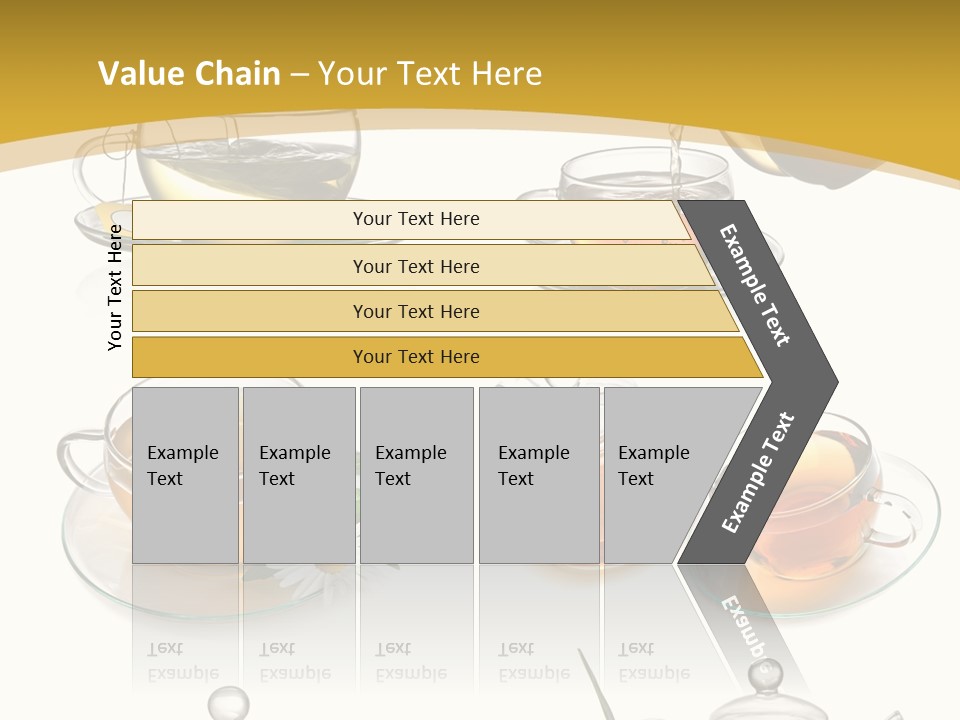 Value Chain – Your Text Here

Your Text Here

Your Text Here

Your Text Here

Your Text Here

Your Text Here

Example Text

Example Text

Example Text

Example Text

Example Text

Example Text

Example Text